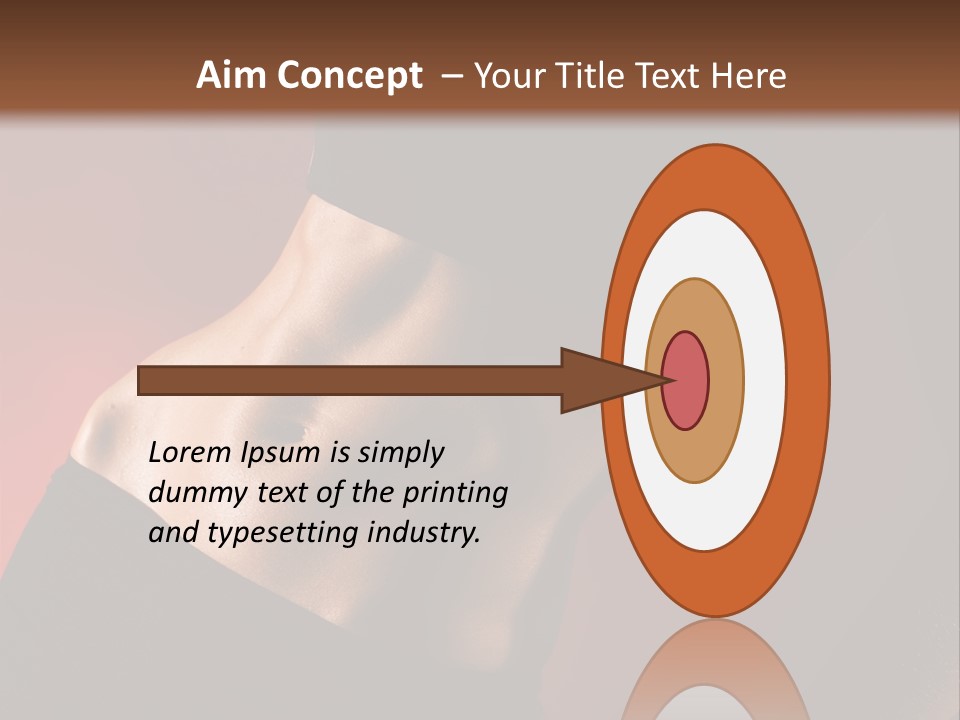 Aim Concept – Your Title Text Here

Lorem Ipsum is simply dummy text of the printing and typesetting industry.